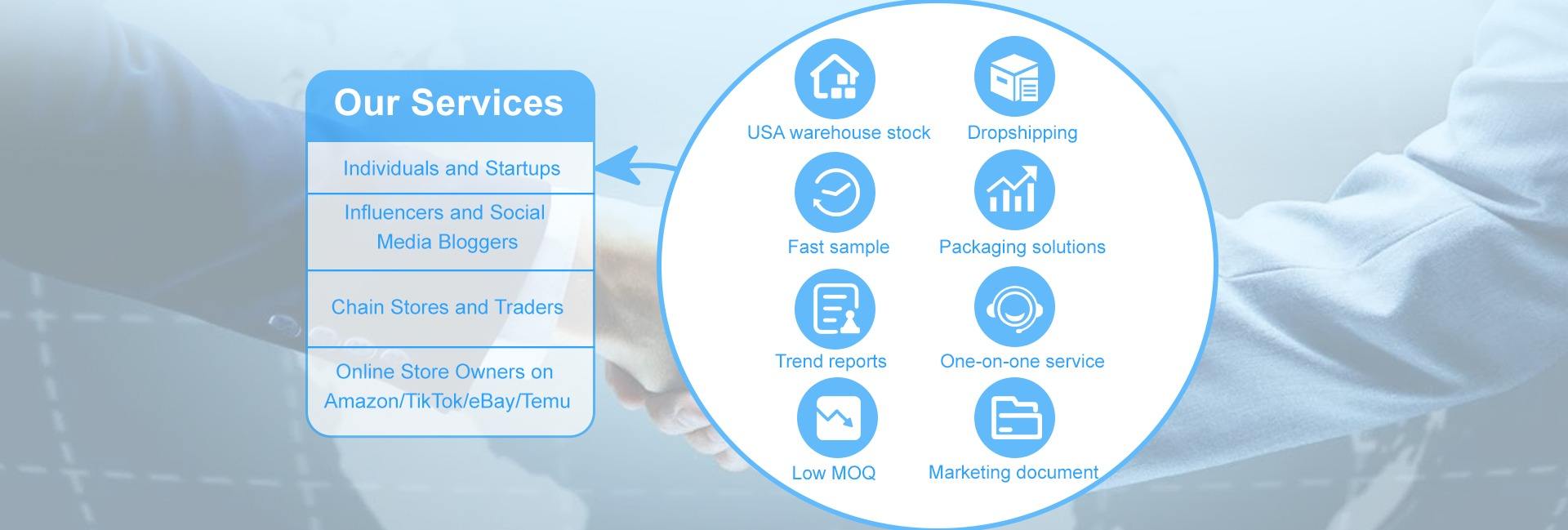 Our Services

Individuals and Startups

Influencers and Social Media Bloggers

Chain Stores and Traders

Online Store Owners on Amazon/TikTok/eBay/Temu

USA warehouse stock

Dropshipping

Fast sample

Packaging solutions

Trend reports

One-on-one service

Low MOQ

Marketing document